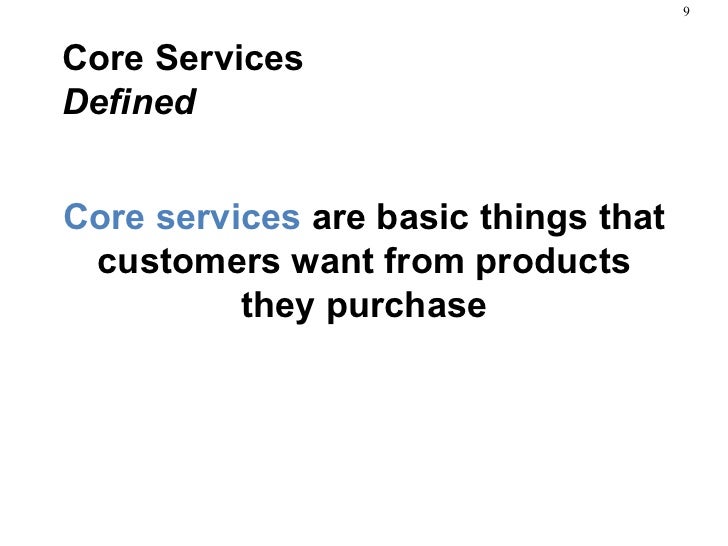 9

Core Services
Defined

Core services are basic things that customers want from products they purchase